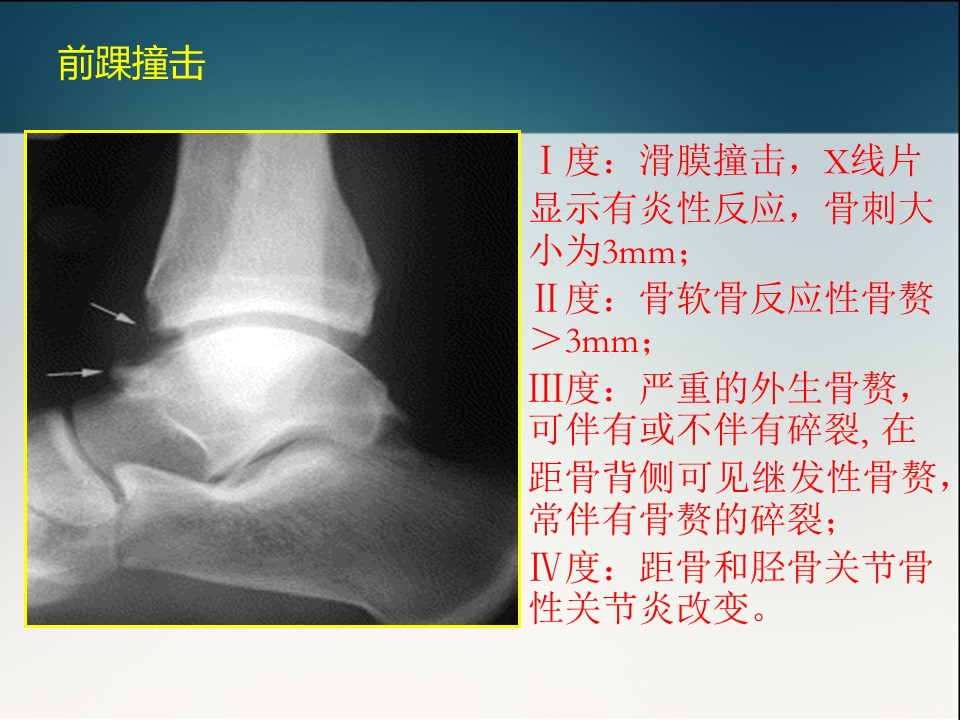 前踝撞击

Ⅰ度：滑膜撞击，X线片显示有炎性反应，骨刺大小为3mm；
Ⅱ度：骨软骨反应性骨赘＞3mm；
Ⅲ度：严重的外生骨赘，可伴有或不伴有碎裂, 在距骨背侧可见继发性骨赘，常伴有骨赘的碎裂；
Ⅳ度：距骨和胫骨关节骨性关节炎改变。